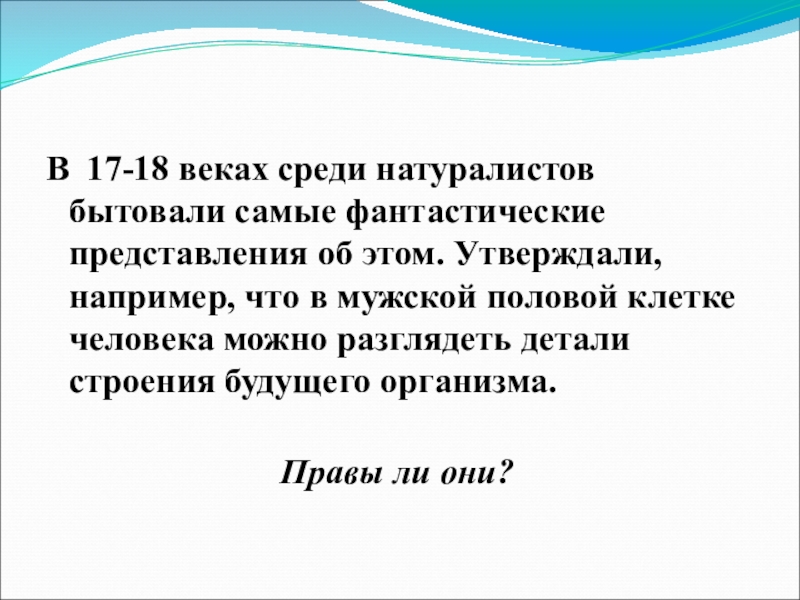 В 17-18 веках среди натуралистов бытовали самые фантастические представления об этом. Утверждали, например, что в мужской половой клетке человека можно разглядеть детали строения будущего организма.

Правы ли они?